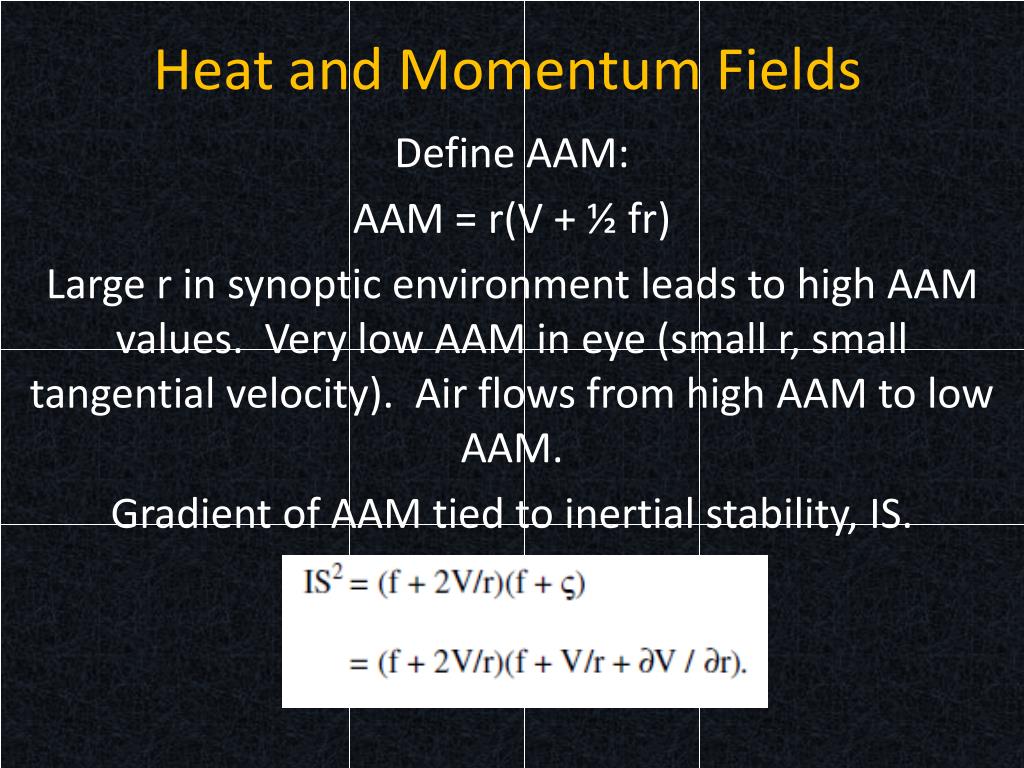 Heat and Momentum Fields

Define AAM:

AAM = r(V + ½ fr)

Large r in synoptic environment leads to high AAM values. Very low AAM in eye (small r, small tangential velocity). Air flows from high AAM to low AAM.

Gradient of AAM tied to inertial stability, IS.

$IS^2 = (f + 2V/r)(f + \varsigma)$

$= (f + 2V/r)(f + V/r + \partial V / \partial r).$